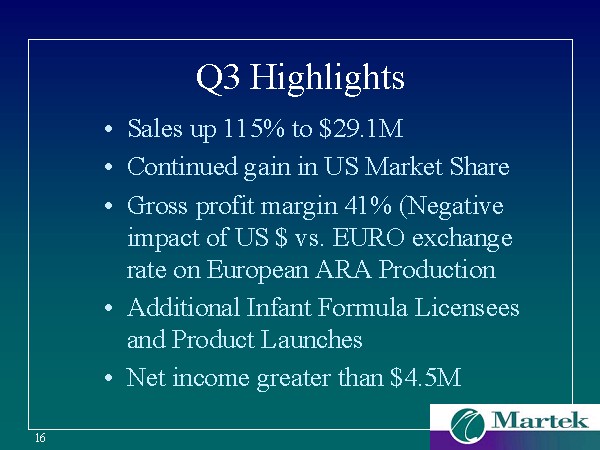 Q3 Highlights

• Sales up 115% to \$29.1M
• Continued gain in US Market Share
• Gross profit margin 41% (Negative impact of US \$ vs. EURO exchange rate on European ARA Production
• Additional Infant Formula Licensees and Product Launches
• Net income greater than \$4.5M

16

Martek